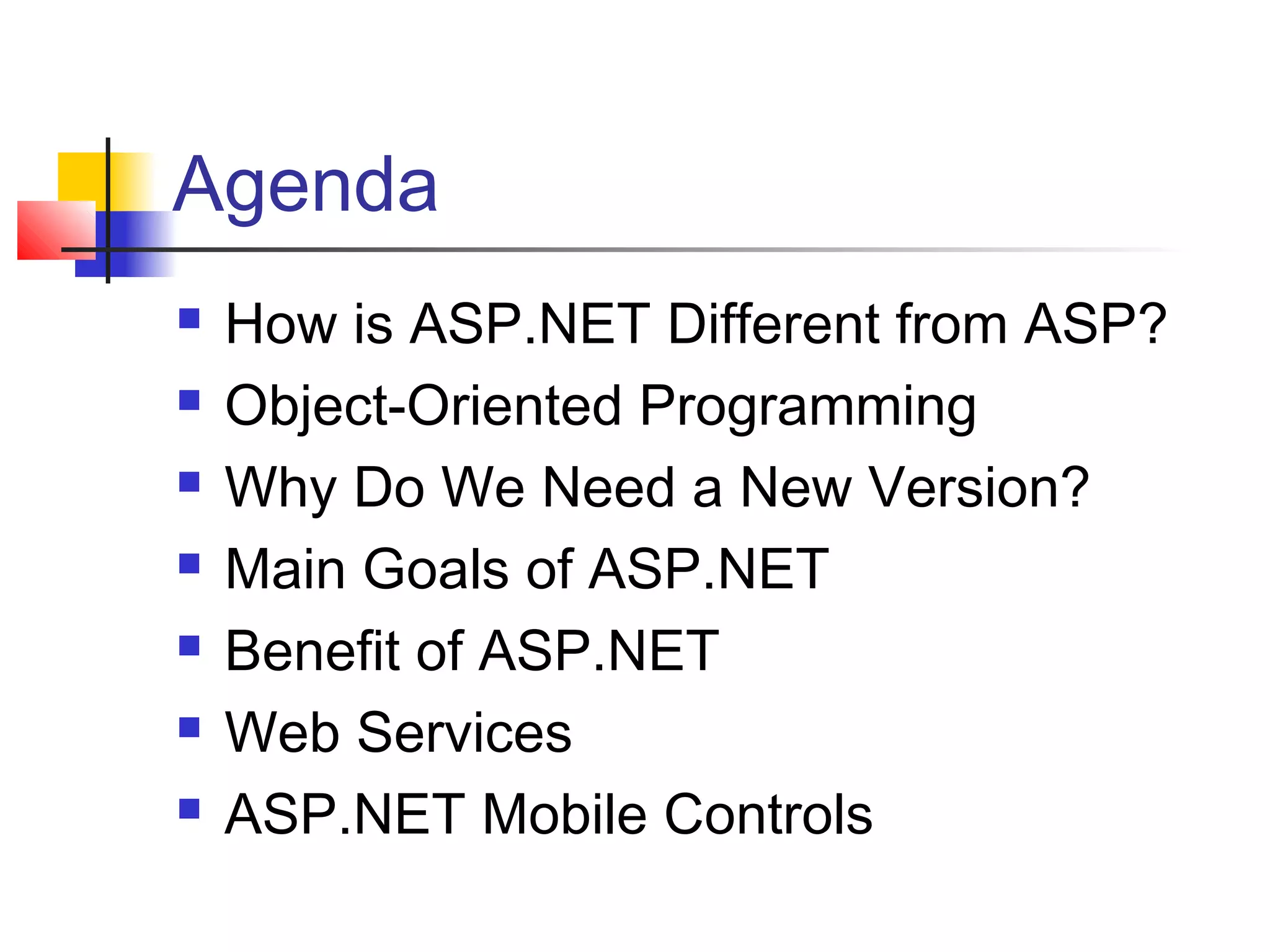 Agenda

- How is ASP.NET Different from ASP?
- Object-Oriented Programming
- Why Do We Need a New Version?
- Main Goals of ASP.NET
- Benefit of ASP.NET
- Web Services
- ASP.NET Mobile Controls